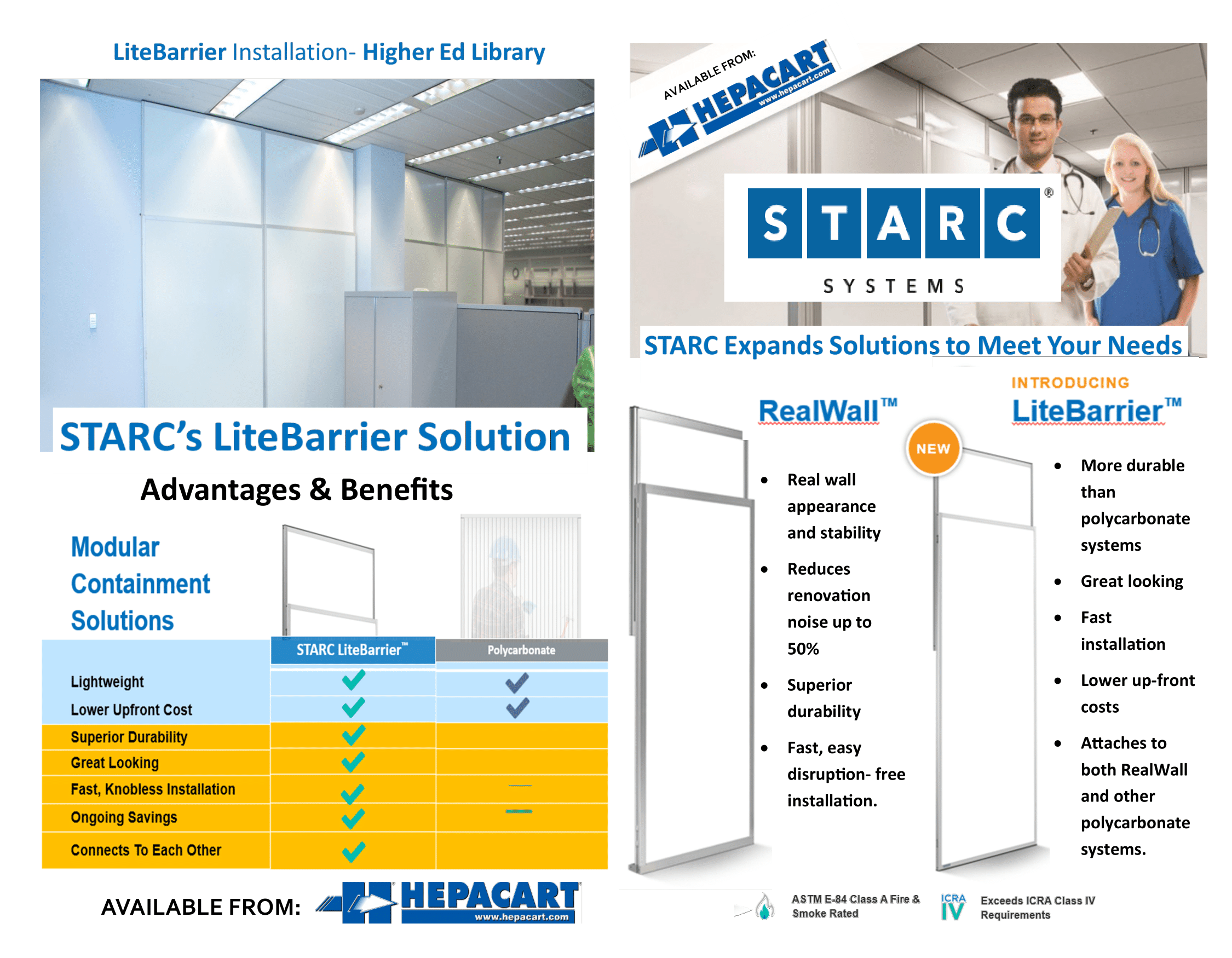 LiteBarrier Installation- Higher Ed Library

STARC's LiteBarrier Solution

Advantages & Benefits

Modular Containment Solutions

| | STARC LiteBarrier™ | Polycarbonate |
|---|---|---|
| Lightweight | ✓ | ✓ |
| Lower Upfront Cost | ✓ | ✓ |
| Superior Durability | ✓ | |
| Great Looking | ✓ | |
| Fast, Knobless Installation | ✓ | — |
| Ongoing Savings | ✓ | — |
| Connects To Each Other | ✓ | |

AVAILABLE FROM: HEPACART www.hepacart.com

AVAILABLE FROM: HEPACART www.hepacart.com

STARC® SYSTEMS

STARC Expands Solutions to Meet Your Needs

RealWall™

- Real wall appearance and stability
- Reduces renovation noise up to 50%
- Superior durability
- Fast, easy disruption- free installation.

NEW

INTRODUCING
LiteBarrier™

- More durable than polycarbonate systems
- Great looking
- Fast installation
- Lower up-front costs
- Attaches to both RealWall and other polycarbonate systems.

ASTM E-84 Class A Fire & Smoke Rated

ICRA IV Exceeds ICRA Class IV Requirements